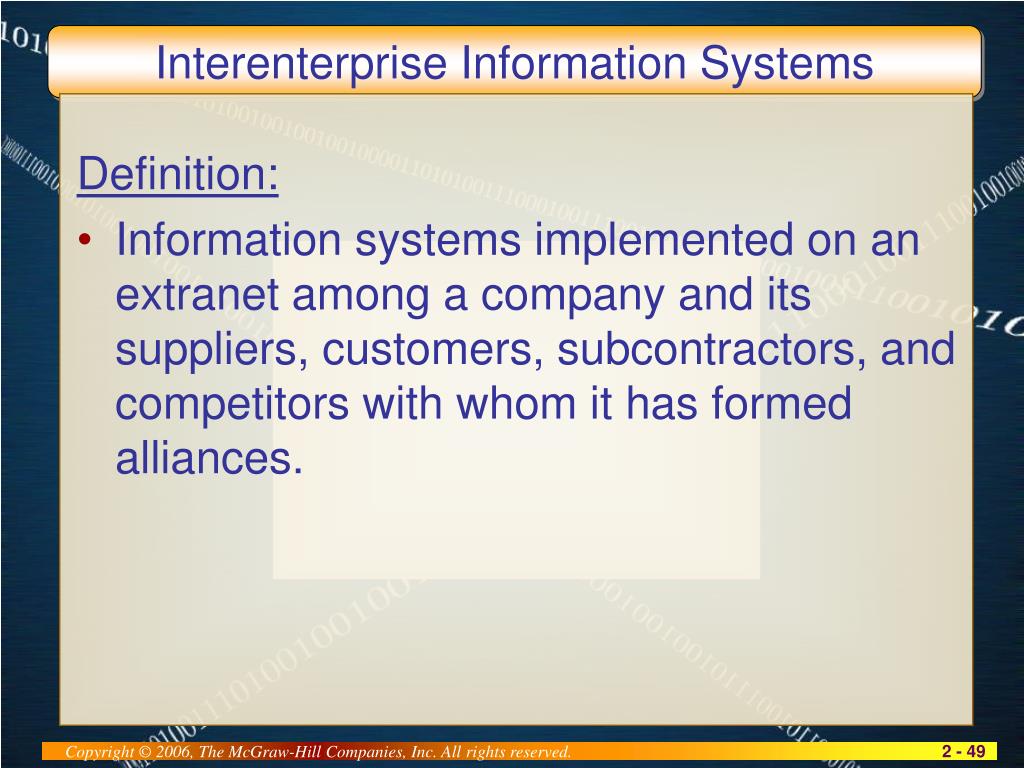 Interenterprise Information Systems

Definition:

• Information systems implemented on an extranet among a company and its suppliers, customers, subcontractors, and competitors with whom it has formed alliances.

Copyright © 2006, The McGraw-Hill Companies, Inc. All rights reserved.

2 - 49